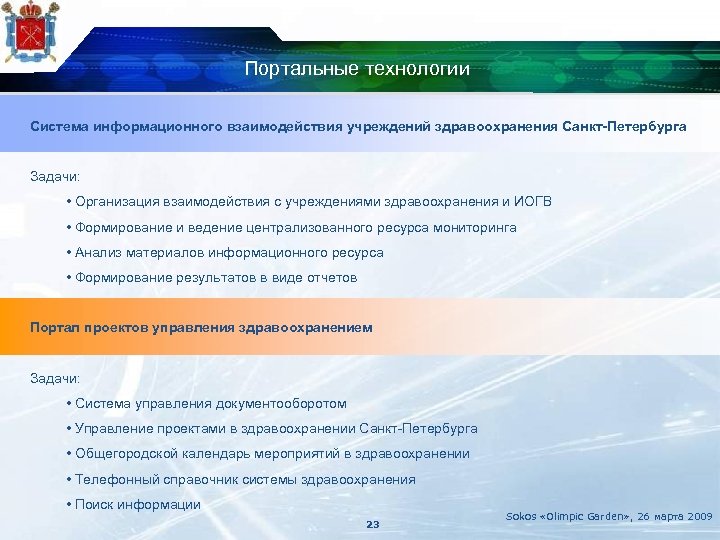 Портальные технологии

Система информационного взаимодействия учреждений здравоохранения Санкт-Петербурга

Задачи:

• Организация взаимодействия с учреждениями здравоохранения и ИОГВ

• Формирование и ведение централизованного ресурса мониторинга

• Анализ материалов информационного ресурса

• Формирование результатов в виде отчетов

Портал проектов управления здравоохранением

Задачи:

• Система управления документооборотом

• Управление проектами в здравоохранении Санкт-Петербурга

• Общегородской календарь мероприятий в здравоохранении

• Телефонный справочник системы здравоохранения

• Поиск информации

Sokos «Olimpic Garden», 26 марта 2009

23